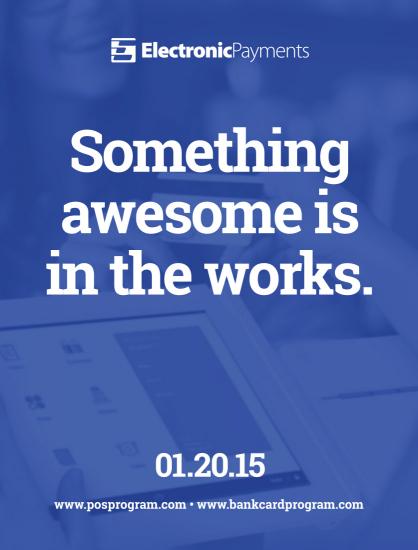 ElectronicPayments

Something awesome is in the works.

01.20.15

www.posprogram.com • www.bankcardprogram.com